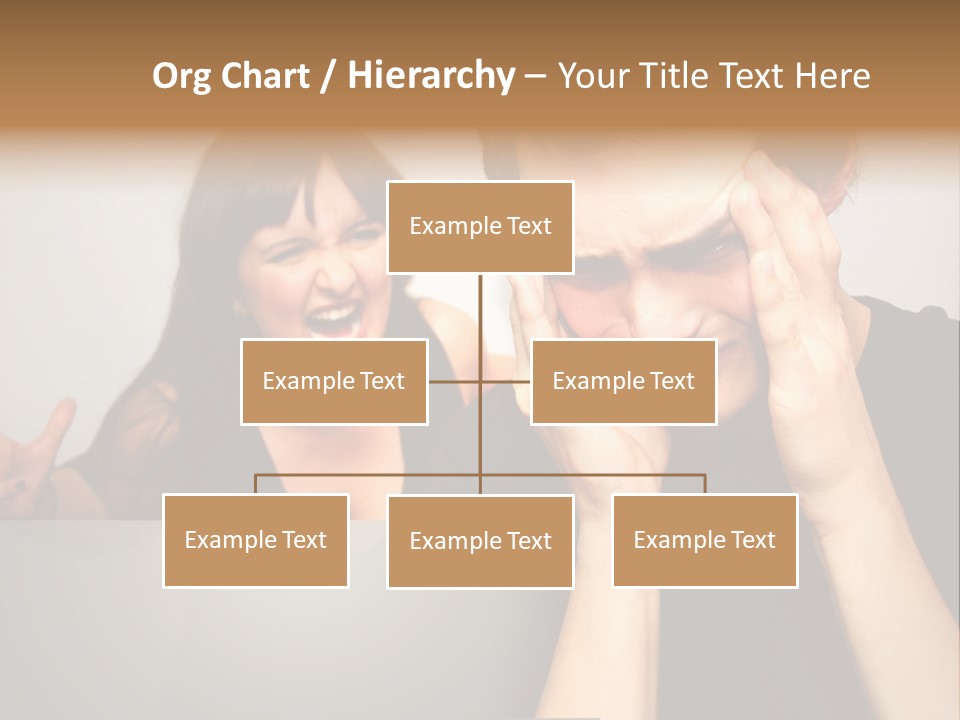 Org Chart / Hierarchy – Your Title Text Here

Example Text

Example Text

Example Text

Example Text

Example Text

Example Text